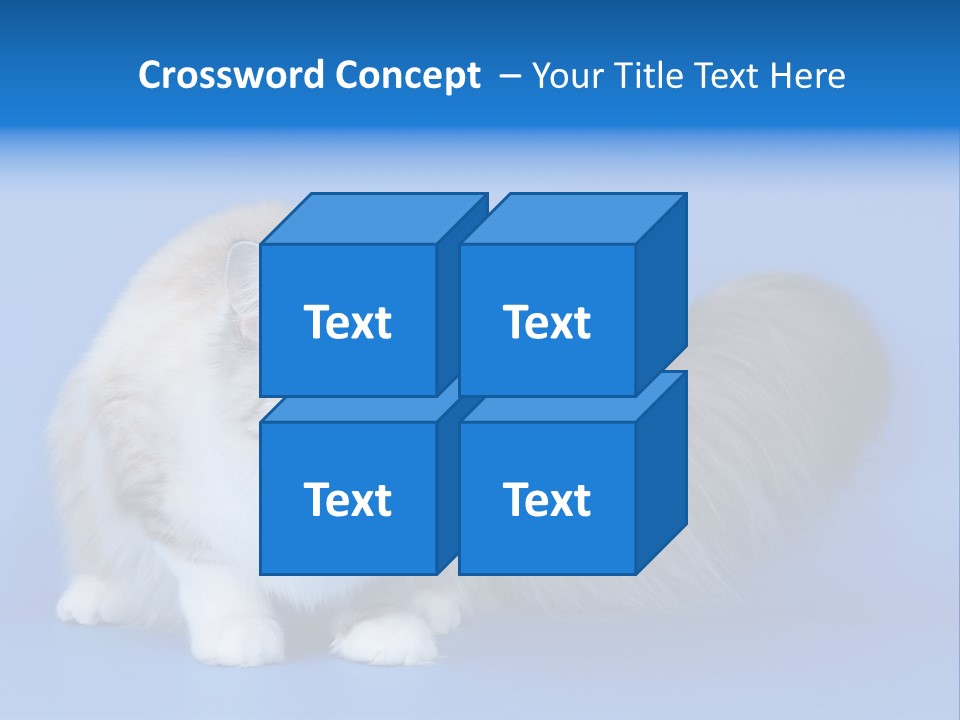 Crossword Concept – Your Title Text Here

Text

Text

Text

Text